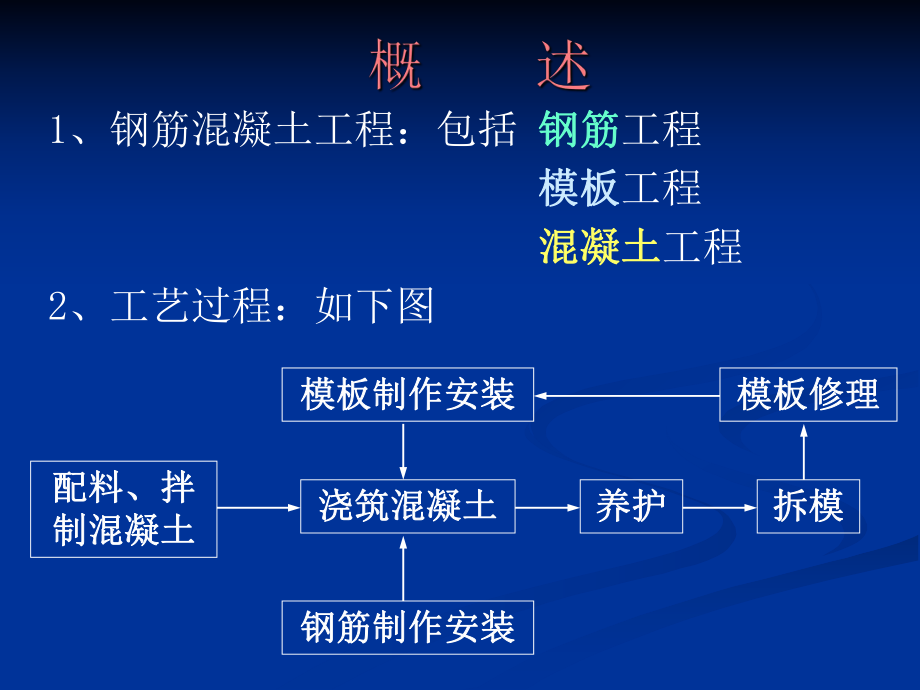 概　述

1、钢筋混凝土工程：包括 钢筋工程
模板工程
混凝土工程

2、工艺过程：如下图

模板制作安装

模板修理

配料、拌制混凝土

浇筑混凝土

养护

拆模

钢筋制作安装